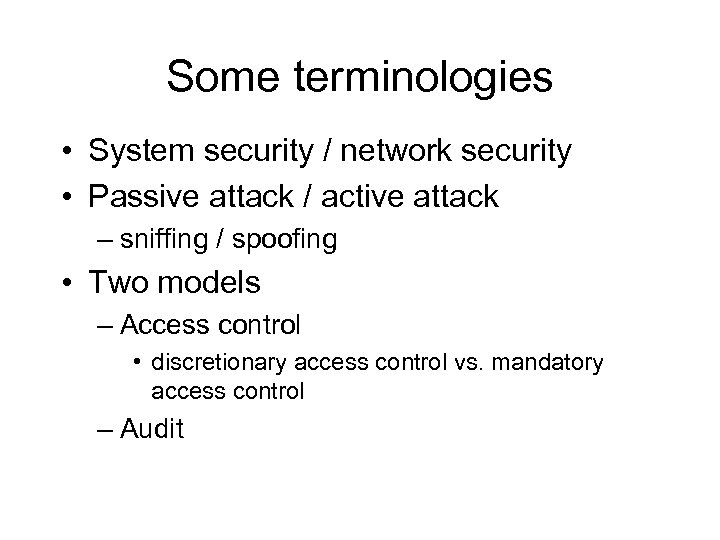 Some terminologies

• System security / network security
• Passive attack / active attack
– sniffing / spoofing
• Two models
– Access control
• discretionary access control vs. mandatory access control
– Audit